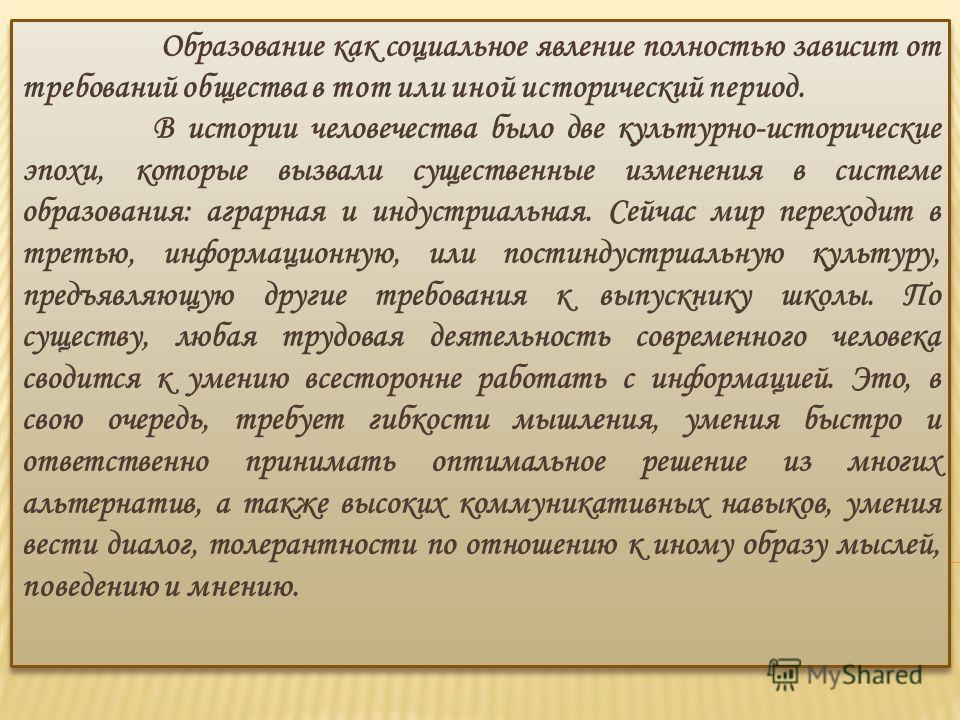 Образование как социальное явление полностью зависит от требований общества в тот или иной исторический период.

В истории человечества было две культурно-исторические эпохи, которые вызвали существенные изменения в системе образования: аграрная и индустриальная. Сейчас мир переходит в третью, информационную, или постиндустриальную культуру, предъявляющую другие требования к выпускнику школы. По существу, любая трудовая деятельность современного человека сводится к умению всесторонне работать с информацией. Это, в свою очередь, требует гибкости мышления, умения быстро и ответственно принимать оптимальное решение из многих альтернатив, а также высоких коммуникативных навыков, умения вести диалог, толерантности по отношению к иному образу мыслей, поведению и мнению.

MyShared